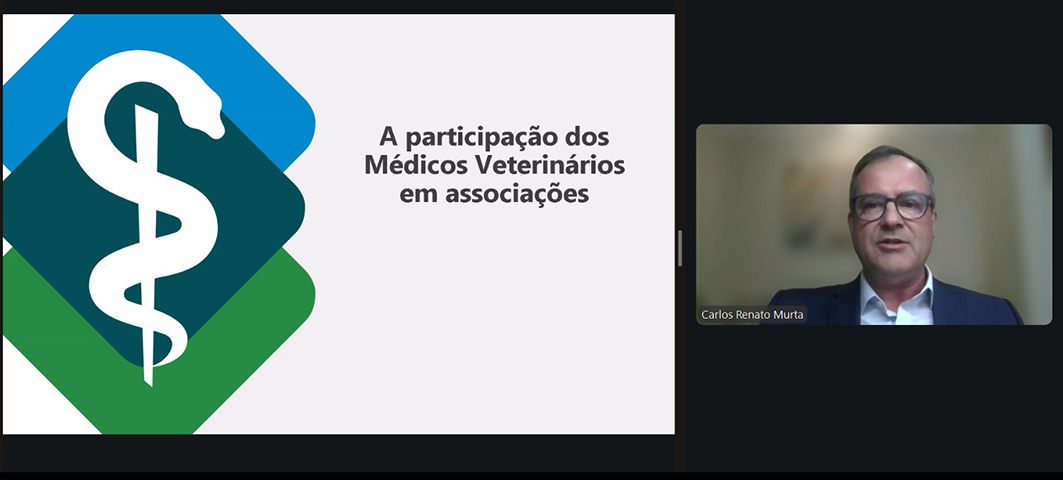 A participação dos Médicos Veterinários em associações

Carlos Renato Murta